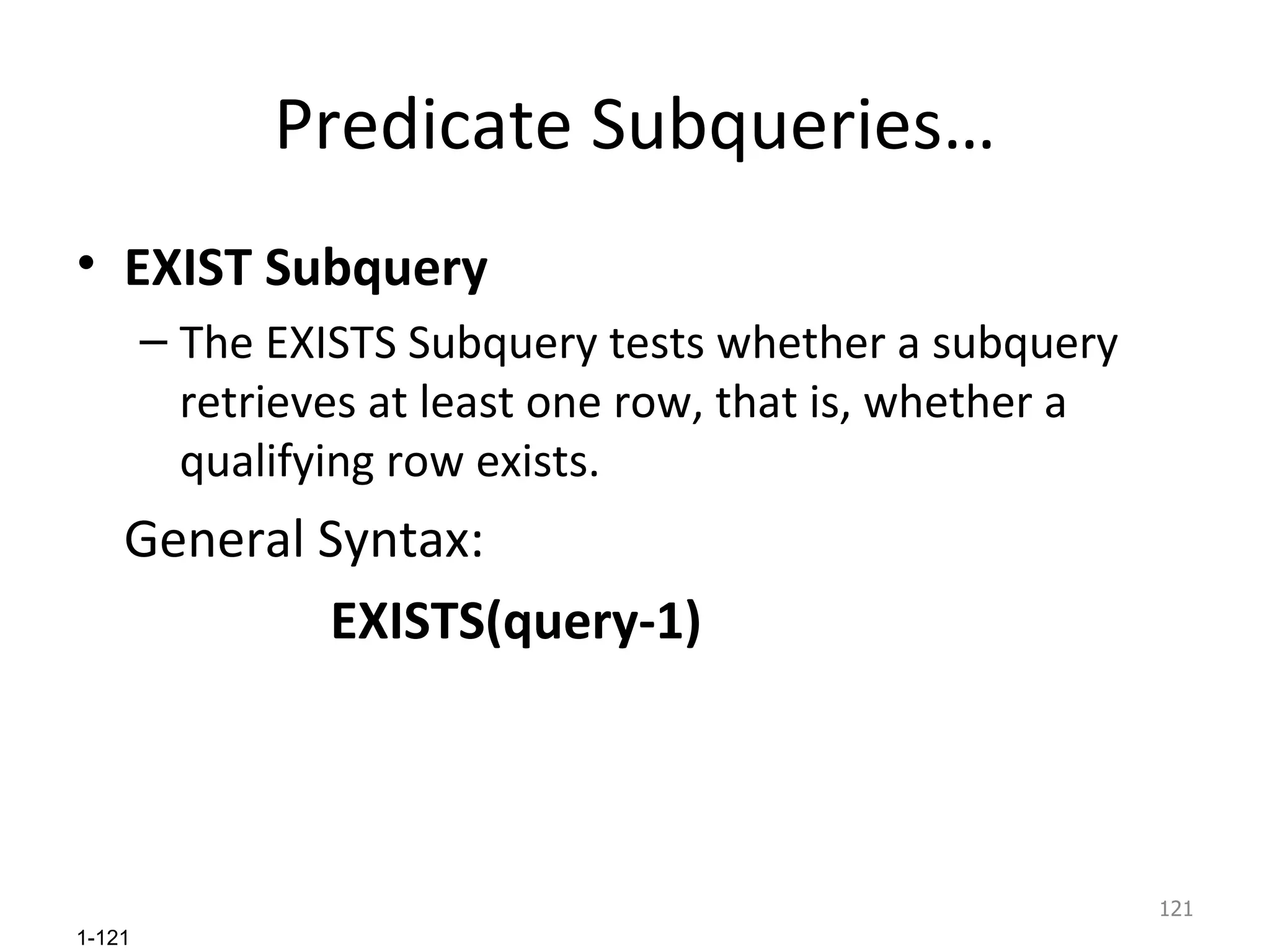 Predicate Subqueries…

• EXIST Subquery

– The EXISTS Subquery tests whether a subquery retrieves at least one row, that is, whether a qualifying row exists.

General Syntax:

EXISTS(query-1)

121

1-121